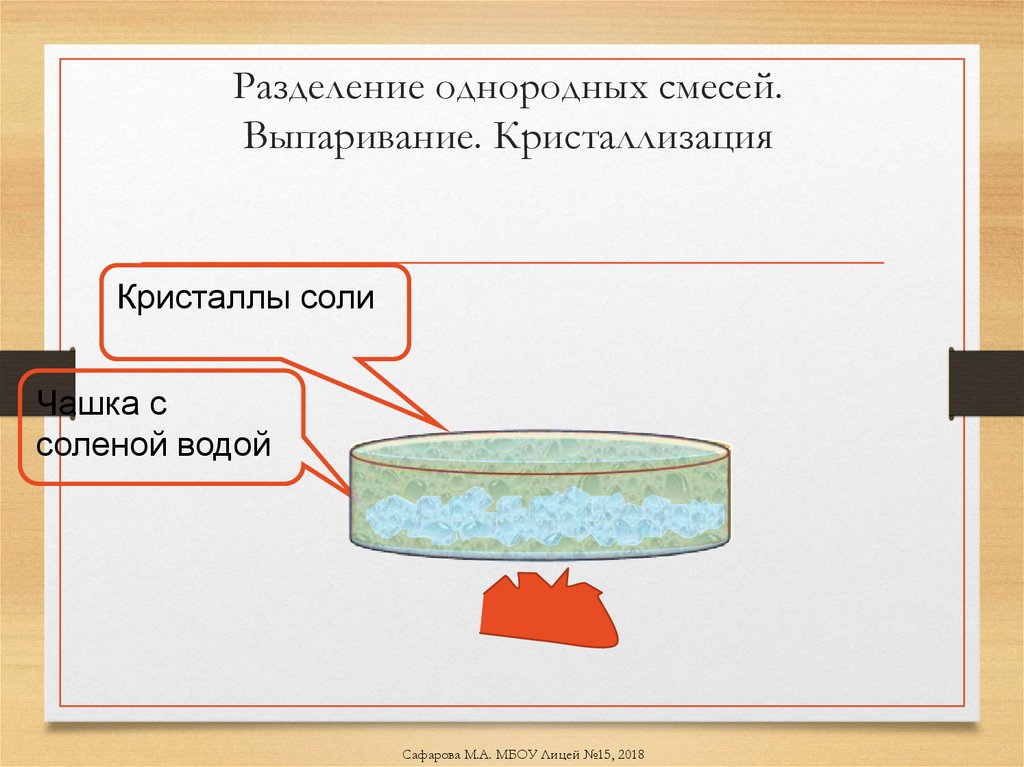 Разделение однородных смесей. Выпаривание. Кристаллизация

Кристаллы соли

Чашка с соленой водой

Сафарова М.А. МБОУ Лицей №15, 2018